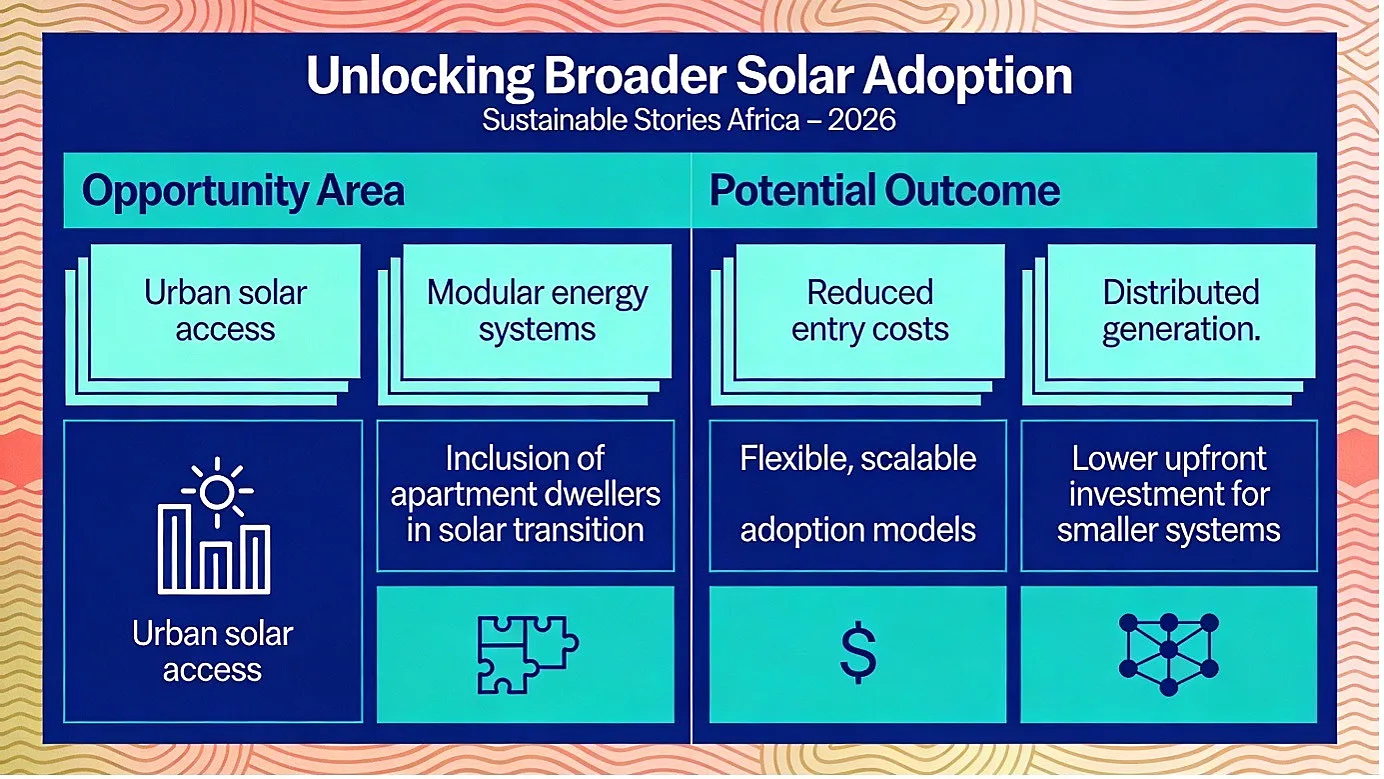 Unlocking Broader Solar Adoption
Sustainable Stories Africa – 2026

Opportunity Area

Urban solar access

Modular energy systems

Urban solar access

Inclusion of apartment dwellers in solar transition

Potential Outcome

Reduced entry costs

Distributed generation.

Flexible, scalable adoption models

Lower upfront investment for smaller systems

$